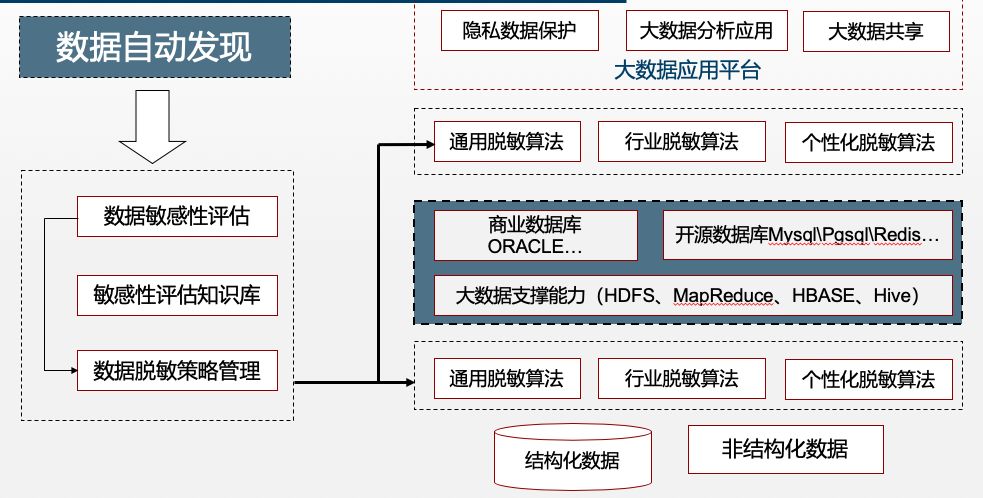 数据自动发现

数据敏感性评估

敏感性评估知识库

数据脱敏策略管理

隐私数据保护

大数据分析应用

大数据共享

大数据应用平台

通用脱敏算法

行业脱敏算法

个性化脱敏算法

商业数据库 ORACLE…

开源数据库Mysql\Pgsql\Redis…

大数据支撑能力（HDFS、MapReduce、HBASE、Hive）

通用脱敏算法

行业脱敏算法

个性化脱敏算法

结构化数据

非结构化数据